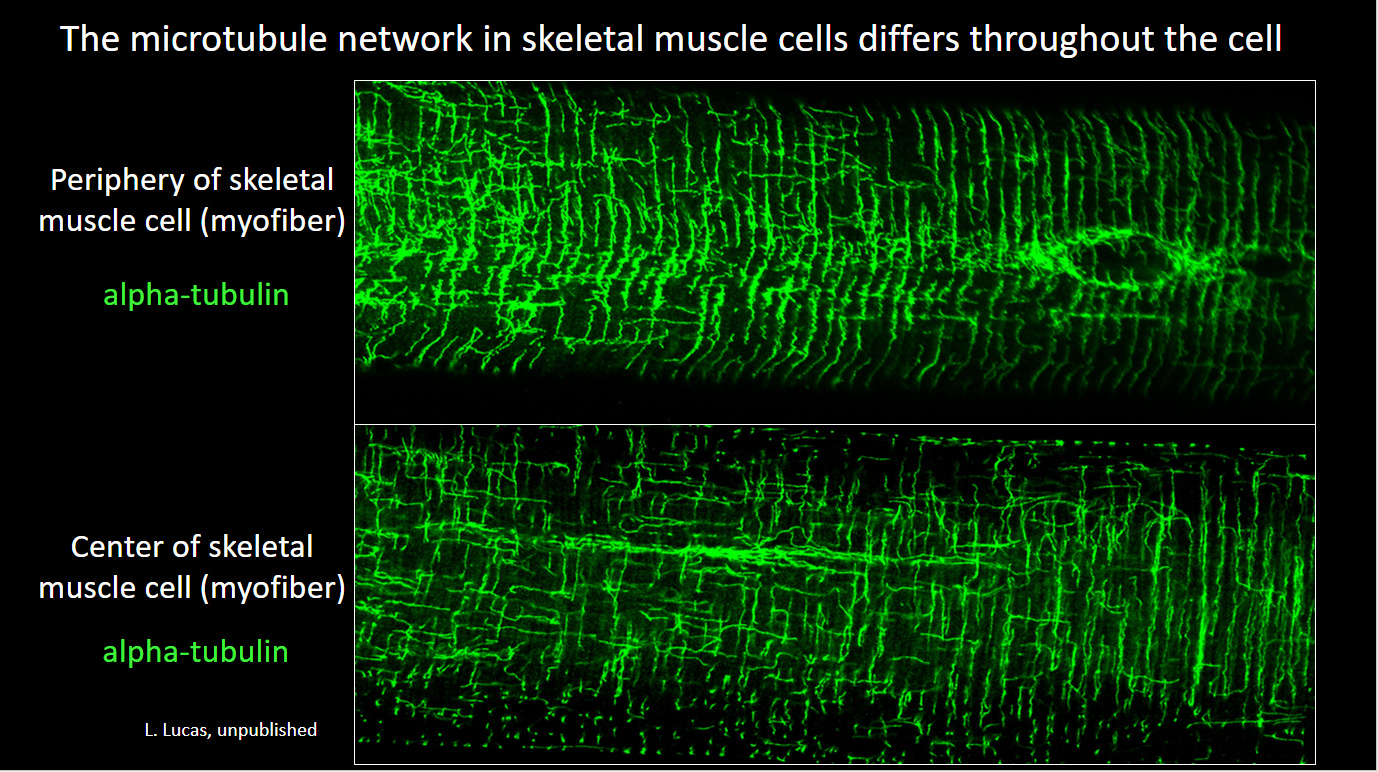 The microtubule network in skeletal muscle cells differs throughout the cell

Periphery of skeletal muscle cell (myofiber)

alpha-tubulin

Center of skeletal muscle cell (myofiber)

alpha-tubulin

L. Lucas, unpublished